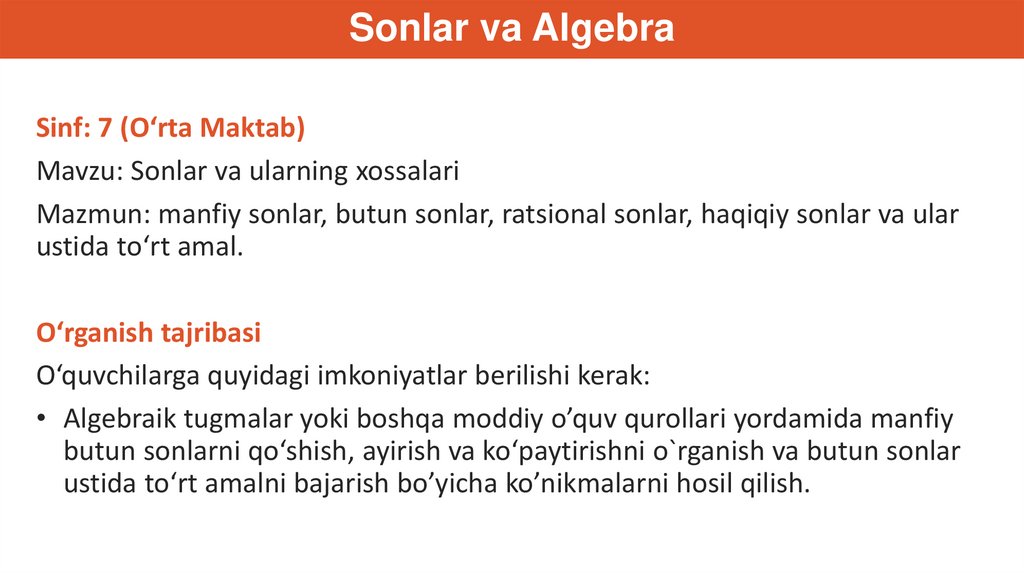 Sonlar va Algebra

Sinf: 7 (O‘rta Maktab)

Mavzu: Sonlar va ularning xossalari

Mazmun: manfiy sonlar, butun sonlar, ratsional sonlar, haqiqiy sonlar va ular ustida to‘rt amal.

O‘rganish tajribasi

O‘quvchilarga quyidagi imkoniyatlar berilishi kerak:

• Algebraik tugmalar yoki boshqa moddiy o’quv qurollari yordamida manfiy butun sonlarni qo‘shish, ayirish va ko‘paytirishni o`rganish va butun sonlar ustida to‘rt amalni bajarish bo’yicha ko’nikmalarni hosil qilish.